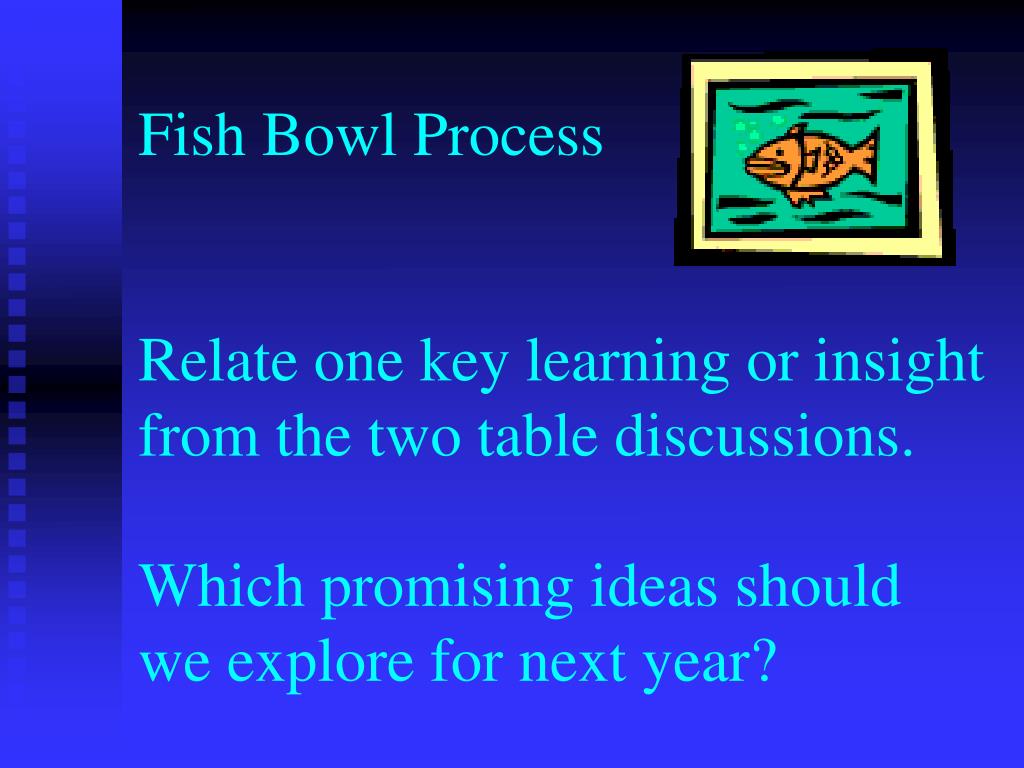 Fish Bowl Process

Relate one key learning or insight from the two table discussions.

Which promising ideas should we explore for next year?